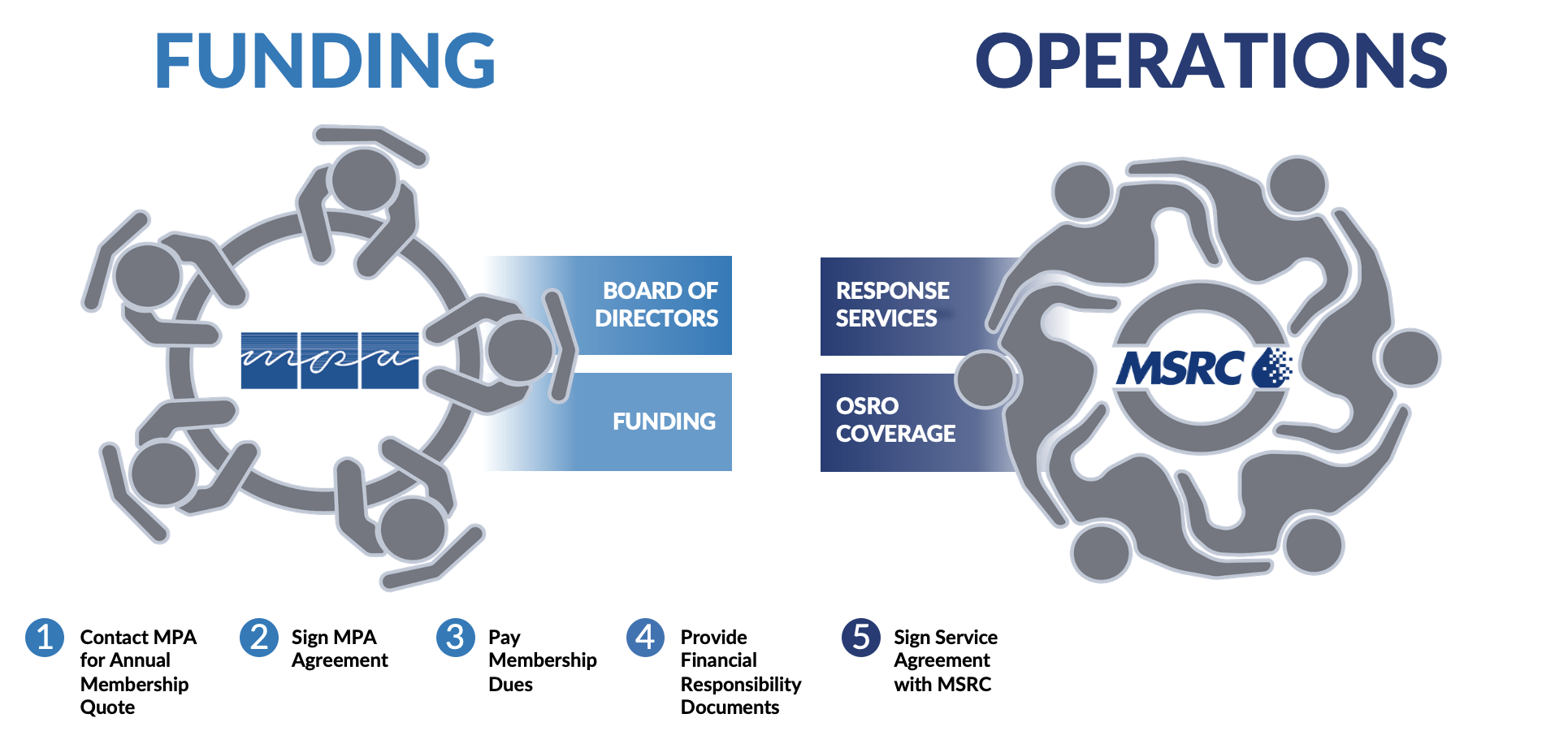 FUNDING

OPERATIONS

mpa

BOARD OF DIRECTORS

FUNDING

RESPONSE SERVICES

OSRO COVERAGE

MSRC

1 Contact MPA for Annual Membership Quote

2 Sign MPA Agreement

3 Pay Membership Dues

4 Provide Financial Responsibility Documents

5 Sign Service Agreement with MSRC